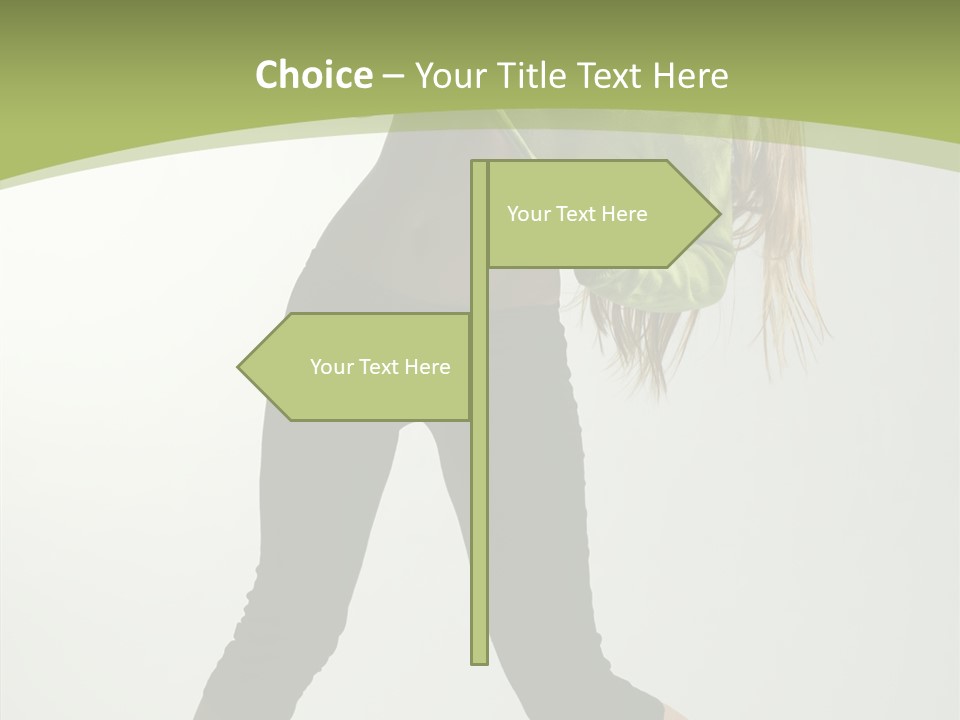 Choice – Your Title Text Here

Your Text Here

Your Text Here